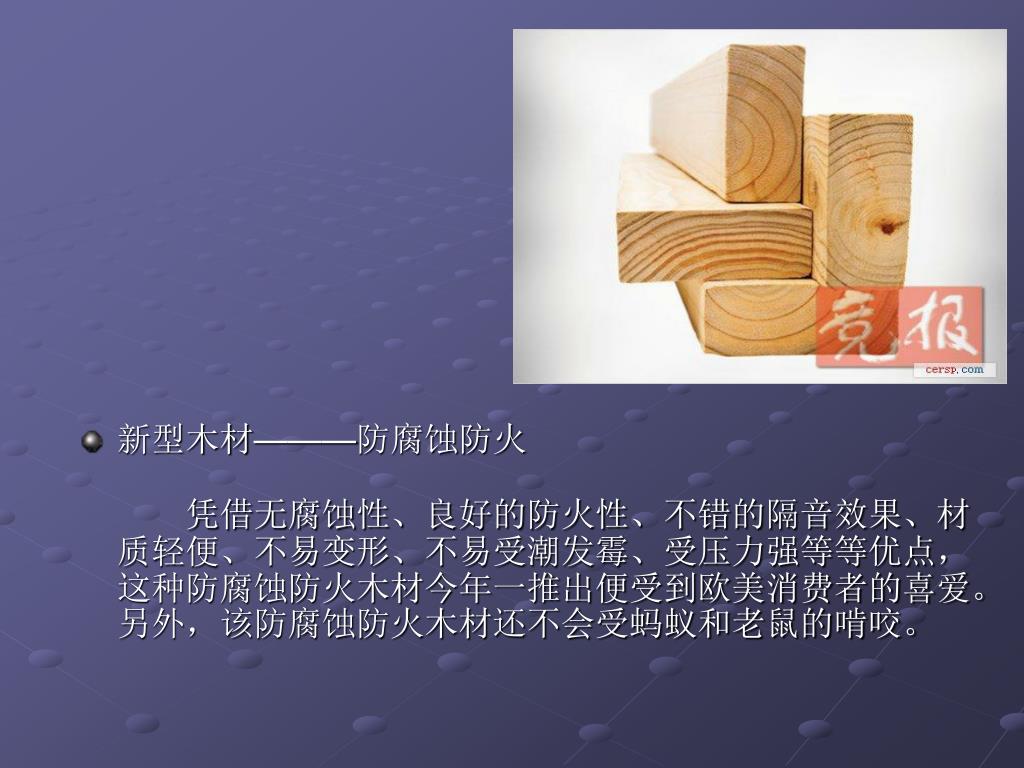 竞报
cersp.com

新型木材———防腐蚀防火

凭借无腐蚀性、良好的防火性、不错的隔音效果、材质轻便、不易变形、不易受潮发霉、受压力强等等优点，这种防腐蚀防火木材今年一推出便受到欧美消费者的喜爱。另外，该防腐蚀防火木材还不会受蚂蚁和老鼠的啃咬。